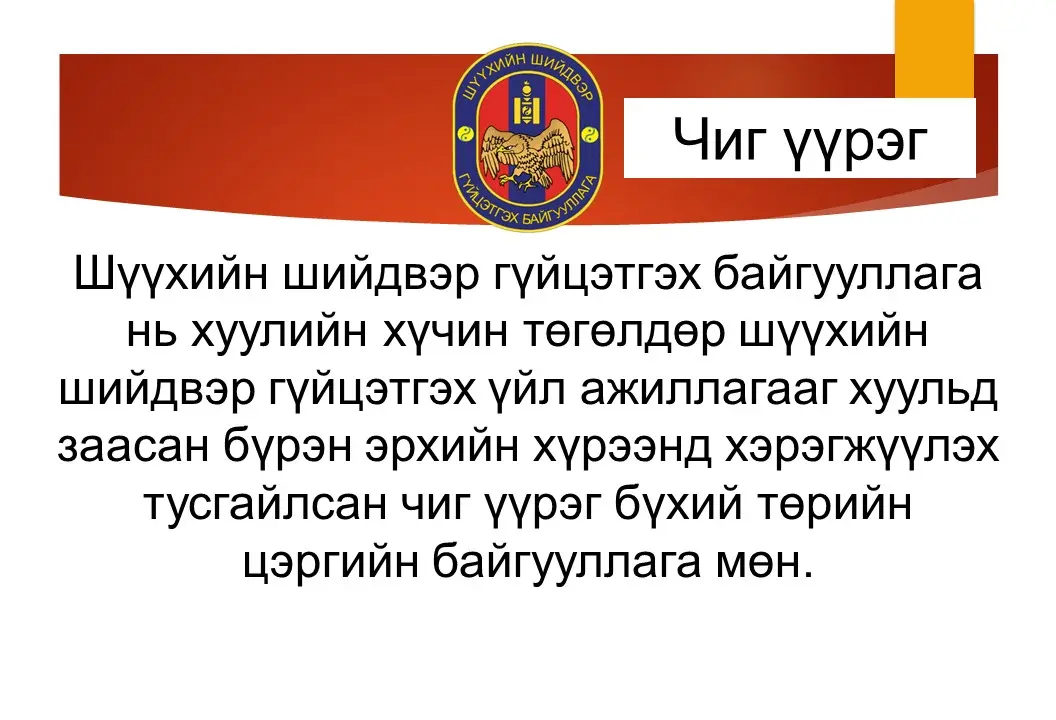 ШҮҮХИЙН ШИЙДВЭР
ГҮЙЦЭТГЭХ БАЙГУУЛЛАГА

Чиг үүрэг

Шүүхийн шийдвэр гүйцэтгэх байгууллага нь хуулийн хүчин төгөлдөр шүүхийн шийдвэр гүйцэтгэх үйл ажиллагааг хуульд заасан бүрэн эрхийн хүрээнд хэрэгжүүлэх тусгайлсан чиг үүрэг бүхий төрийн цэргийн байгууллага мөн.